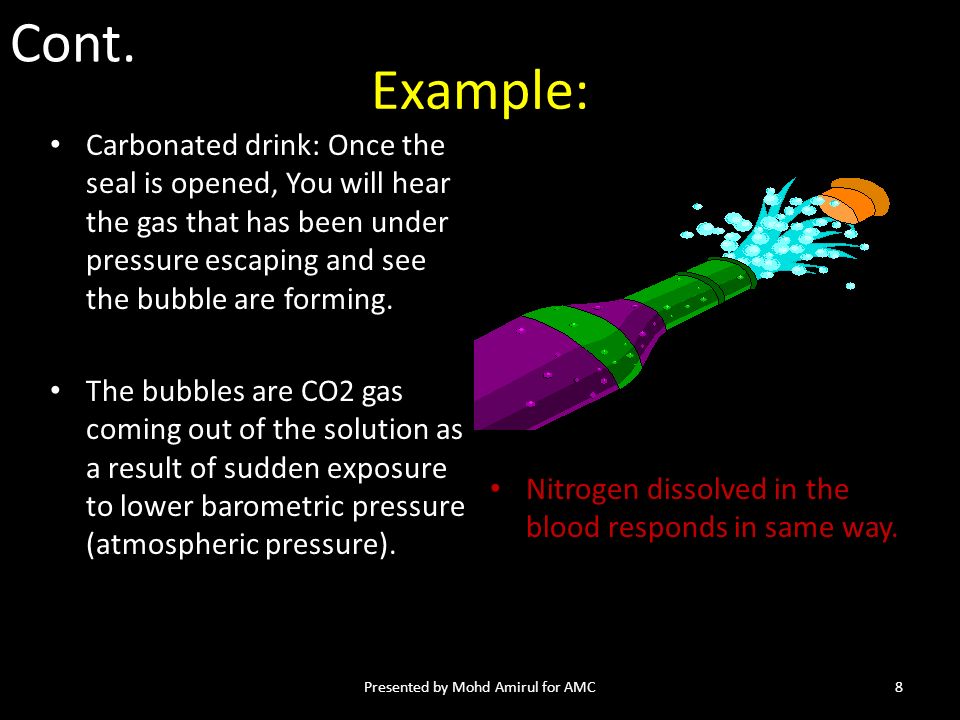 Cont.

Example:

• Carbonated drink: Once the seal is opened, You will hear the gas that has been under pressure escaping and see the bubble are forming.

• The bubbles are CO2 gas coming out of the solution as a result of sudden exposure to lower barometric pressure (atmospheric pressure).

• Nitrogen dissolved in the blood responds in same way.

Presented by Mohd Amirul for AMC

8